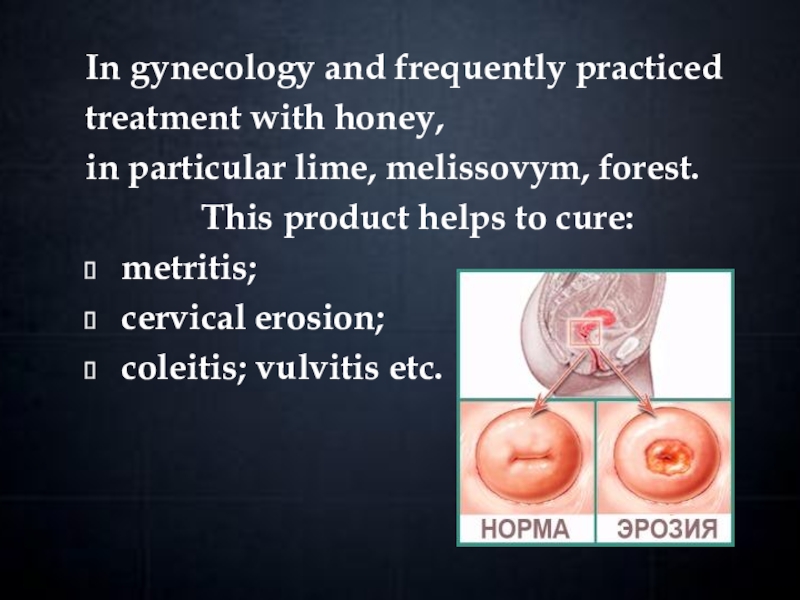 In gynecology and frequently practiced treatment with honey,
in particular lime, melissovym, forest.

This product helps to cure:

- metritis;
- cervical erosion;
- coleitis; vulvitis etc.

НОРМА
ЭРОЗИЯ